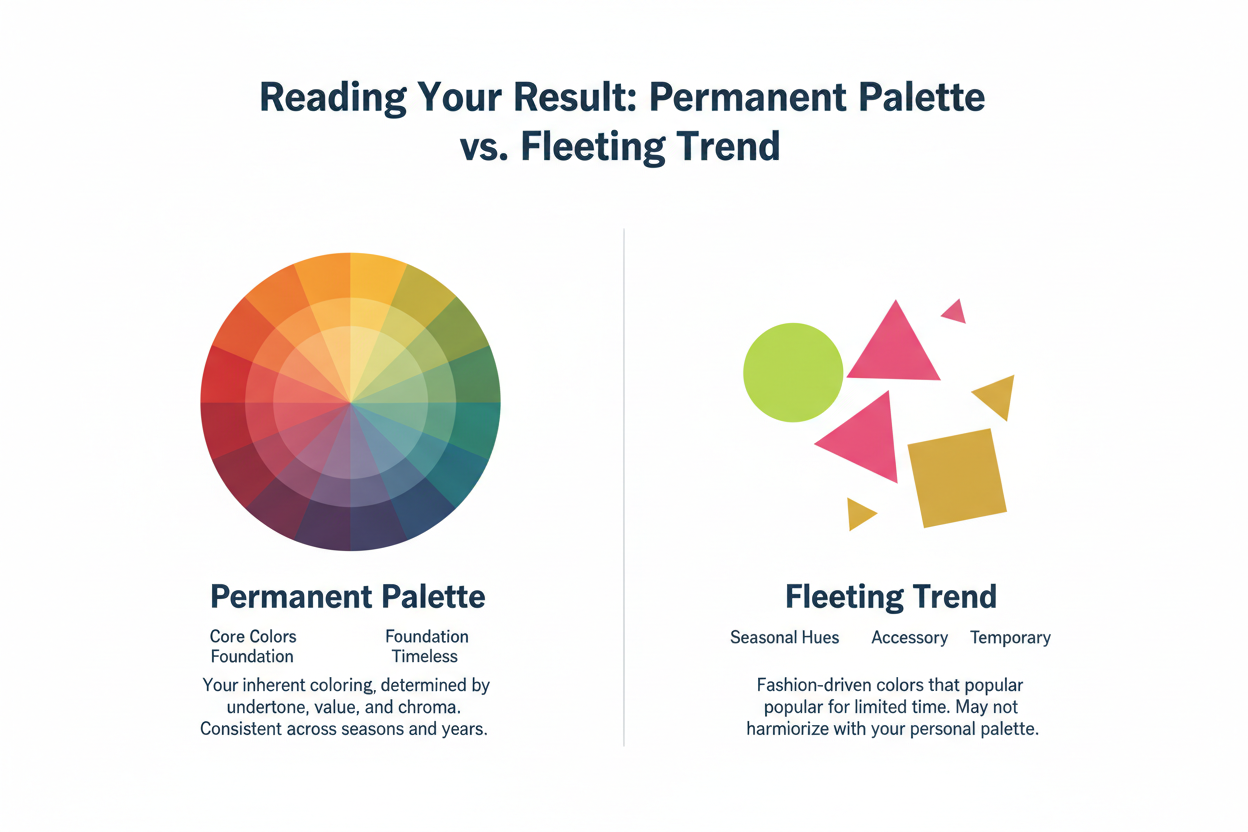 Reading Your Result: Permanent Palette vs. Fleeting Trend

Permanent Palette

Core Colors Foundation

Foundation Timeless

Your inherent coloring, determined by undertone, value, and chroma. Consistent across seasons and years.

Fleeting Trend

Seasonal Hues Accessory Temporary

Fashion-driven colors that popular popular for limited time. May not harmiorize with your personal palette.